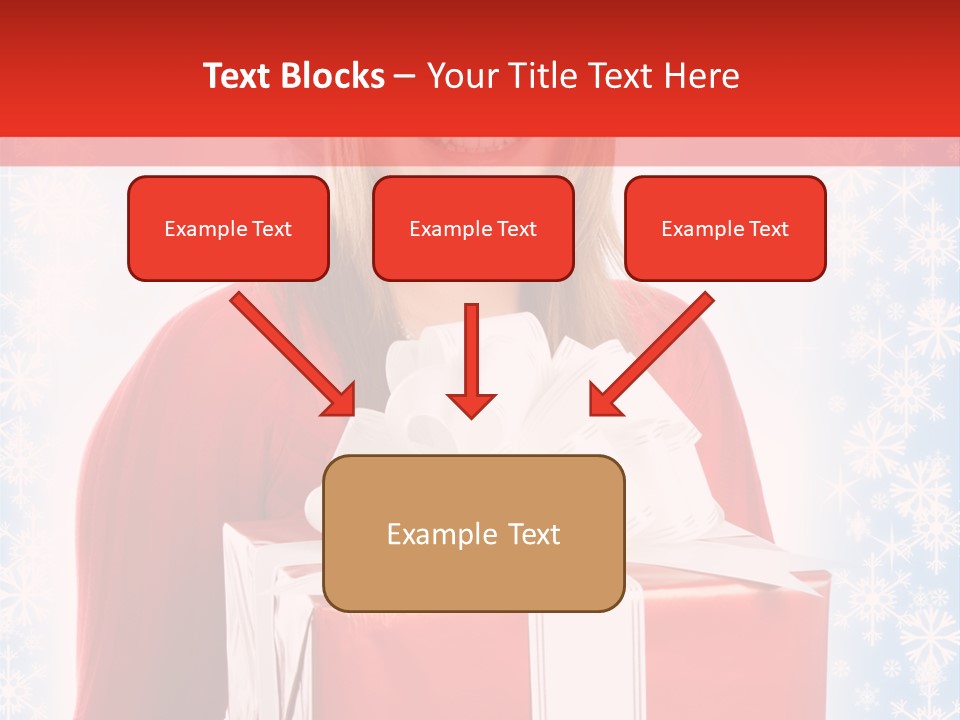 Text Blocks – Your Title Text Here

Example Text

Example Text

Example Text

Example Text